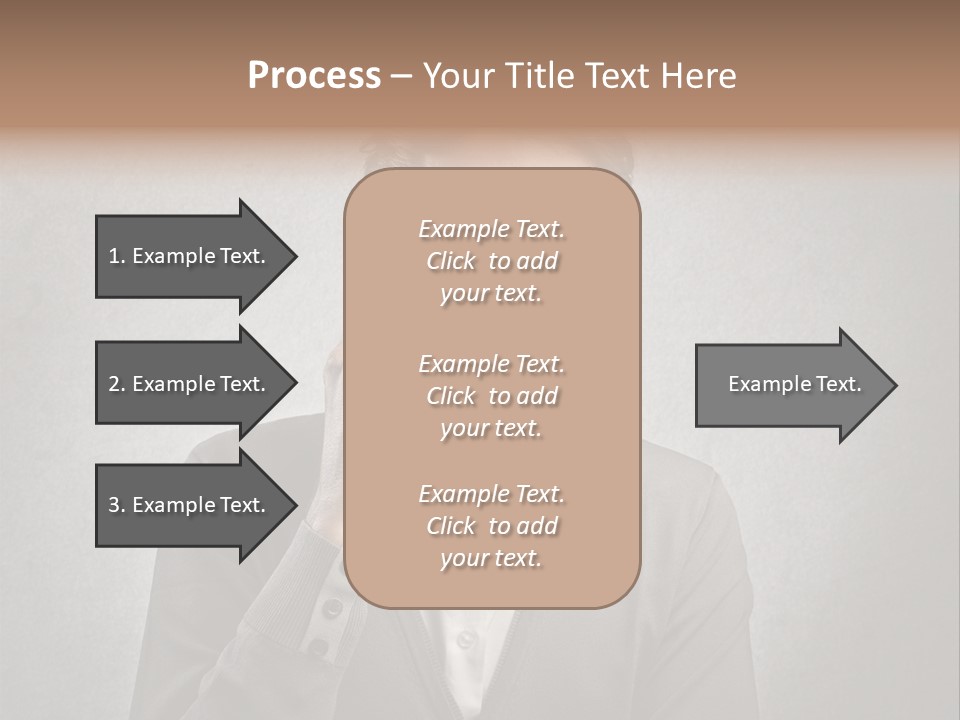 Process – Your Title Text Here

1. Example Text.

2. Example Text.

3. Example Text.

Example Text. Click to add your text.

Example Text. Click to add your text.

Example Text. Click to add your text.

Example Text.